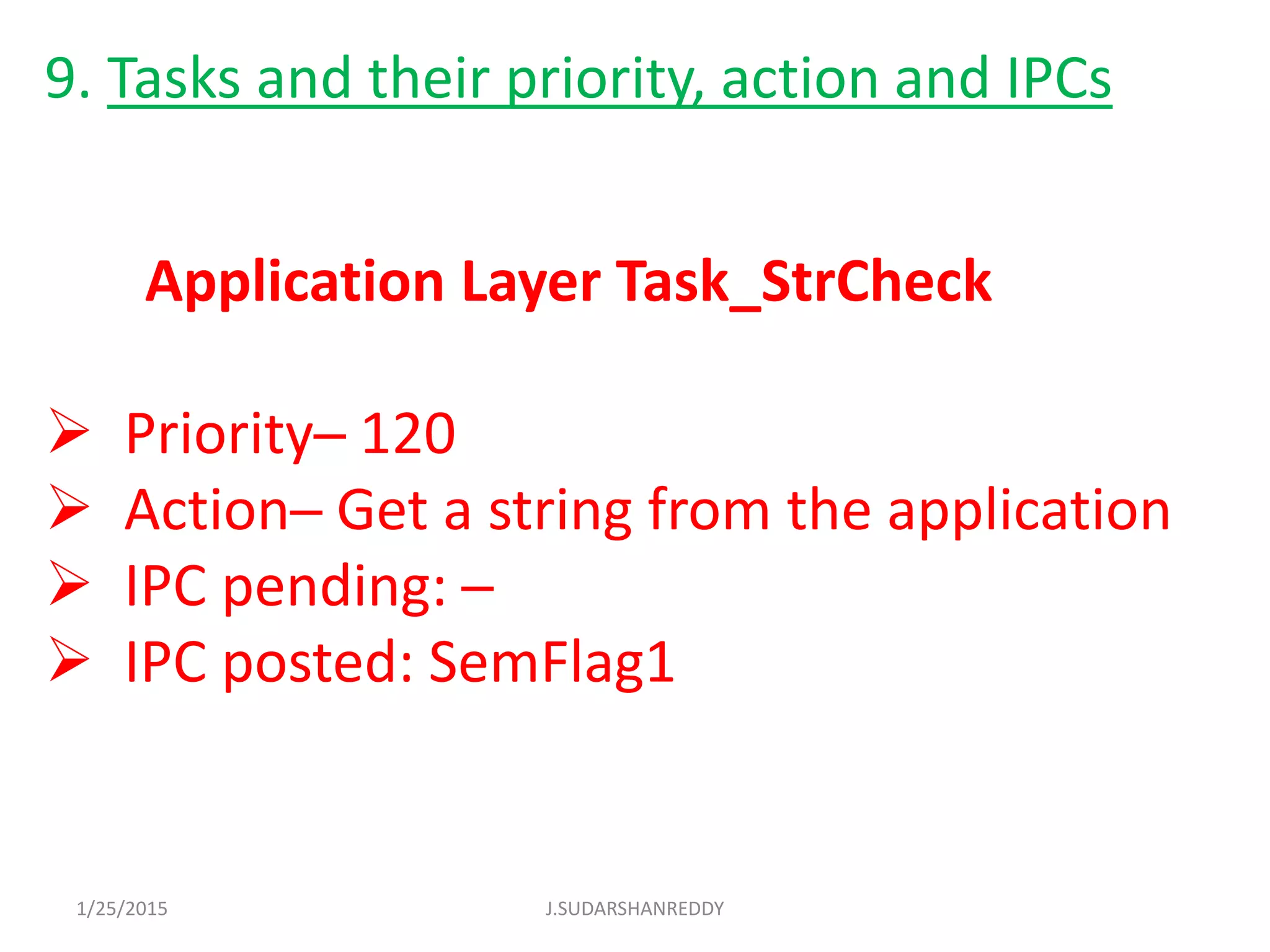 9. Tasks and their priority, action and IPCs

Application Layer Task_StrCheck

➢ Priority– 120
➢ Action– Get a string from the application
➢ IPC pending: –
➢ IPC posted: SemFlag1

1/25/2015

J.SUDARSHANREDDY